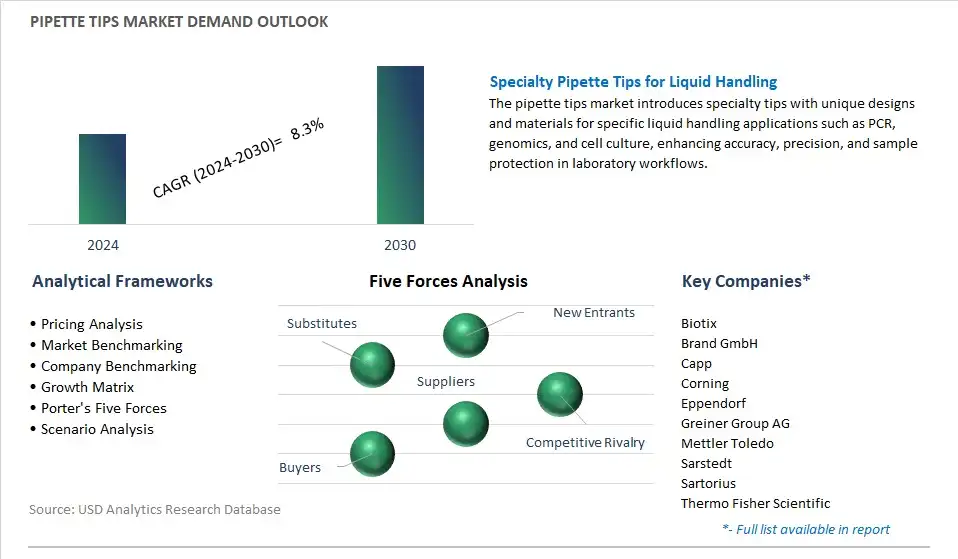 PIPETTE TIPS MARKET DEMAND OUTLOOK

CAGR (2024-2030)= 8.3%

2024

2030

Specialty Pipette Tips for Liquid Handling

The pipette tips market introduces specialty tips with unique designs and materials for specific liquid handling applications such as PCR, genomics, and cell culture, enhancing accuracy, precision, and sample protection in laboratory workflows.

Analytical Frameworks

• Pricing Analysis
• Market Benchmarking
• Company Benchmarking
• Growth Matrix
• Porter's Five Forces
• Scenario Analysis

Five Forces Analysis

Substitutes

New Entrants

Suppliers

Competitive Rivalry

Buyers

Key Companies*

Biotix
Brand GmbH
Capp
Corning
Eppendorf
Greiner Group AG
Mettler Toledo
Sarstedt
Sartorius
Thermo Fisher Scientific

*- Full list available in report

Source: USD Analytics Research Database